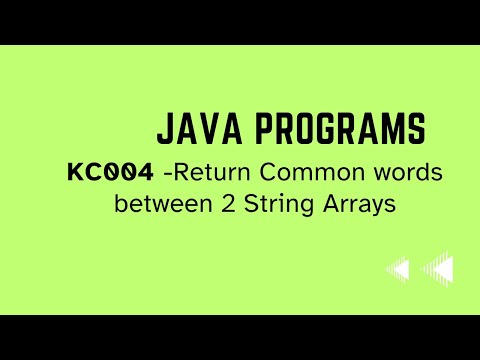 JAVA PROGRAMS

KC004 -Return Common words between 2 String Arrays